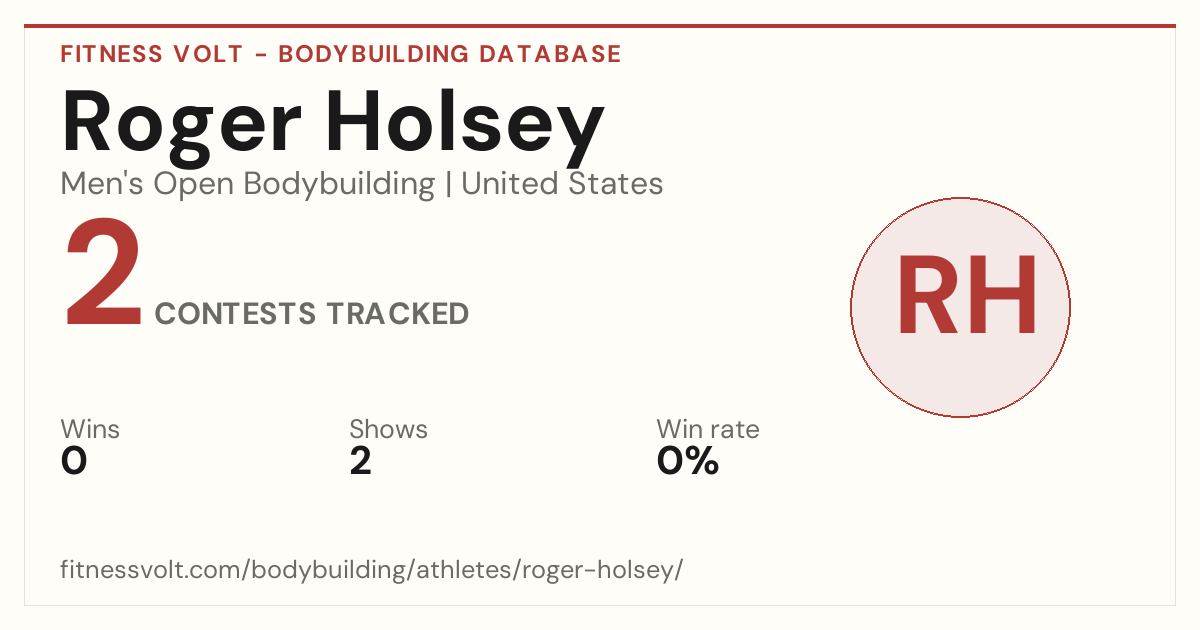 FITNESS VOLT - BODYBUILDING DATABASE

Roger Holsey

Men's Open Bodybuilding | United States

2 CONTESTS TRACKED

RH

Wins
0

Shows
2

Win rate
0%

fitnessvolt.com/bodybuilding/athletes/roger-holsey/